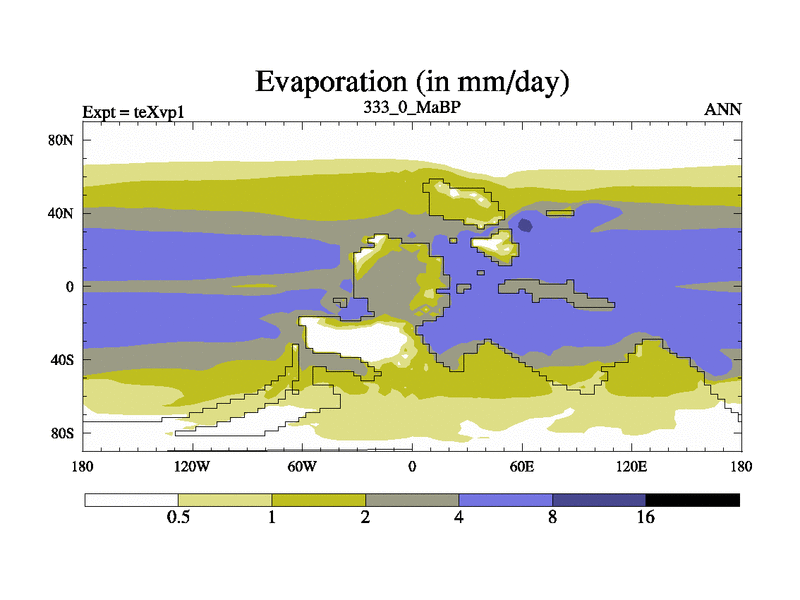 Evaporation (in mm/day)

Expt = teXvp1

333_0_MaBP

ANN

80N

40N

0

40S

80S

180

120W

60W

0

60E

120E

180

0.5

1

2

4

8

16